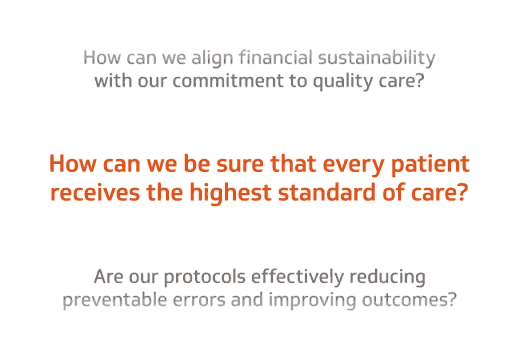 How can we align financial sustainability with our commitment to quality care?

How can we be sure that every patient receives the highest standard of care?

Are our protocols effectively reducing preventable errors and improving outcomes?